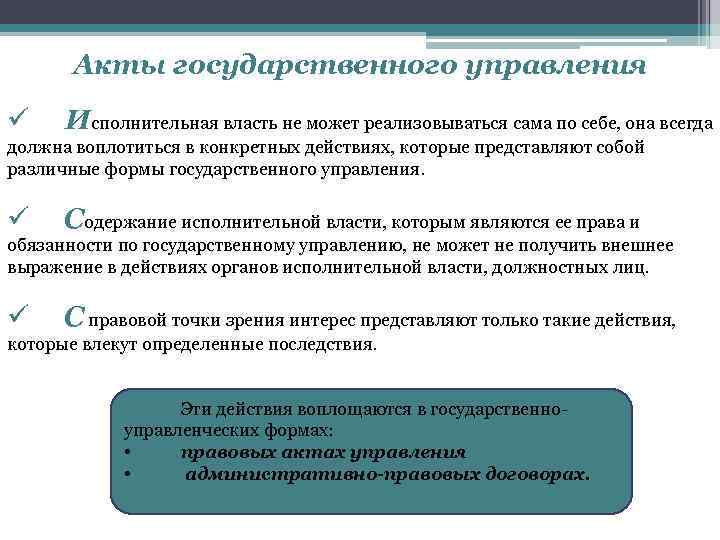 Акты государственного управления

✓ Исполнительная власть не может реализовываться сама по себе, она всегда должна воплотиться в конкретных действиях, которые представляют собой различные формы государственного управления.

✓ Содержание исполнительной власти, которым являются ее права и обязанности по государственному управлению, не может не получить внешнее выражение в действиях органов исполнительной власти, должностных лиц.

✓ С правовой точки зрения интерес представляют только такие действия, которые влекут определенные последствия.

Эти действия воплощаются в государственно-управленческих формах:
• правовых актах управления
• административно-правовых договорах.